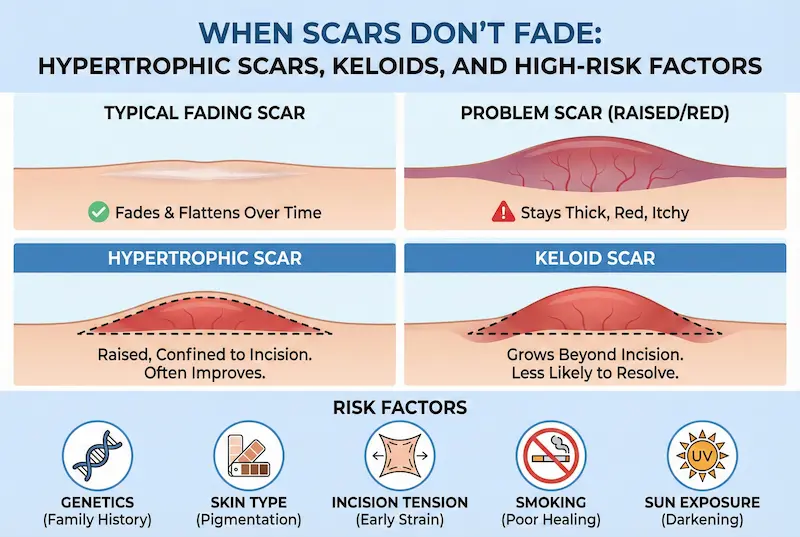 WHEN SCARS DON'T FADE:
HYPERTROPHIC SCARS, KELOIDS, AND HIGH-RISK FACTORS

TYPICAL FADING SCAR

Fades & Flattens Over Time

PROBLEM SCAR (RAISED/RED)

Stays Thick, Red, Itchy

HYPERTROPHIC SCAR

Raised, Confined to Incision. Often Improves.

KELOID SCAR

Grows Beyond Incision. Less Likely to Resolve.

RISK FACTORS

GENETICS
(Family History)

SKIN TYPE
(Pigmentation)

INCISION TENSION
(Early Strain)

SMOKING
(Poor Healing)

UV

SUN EXPOSURE
(Darkening)